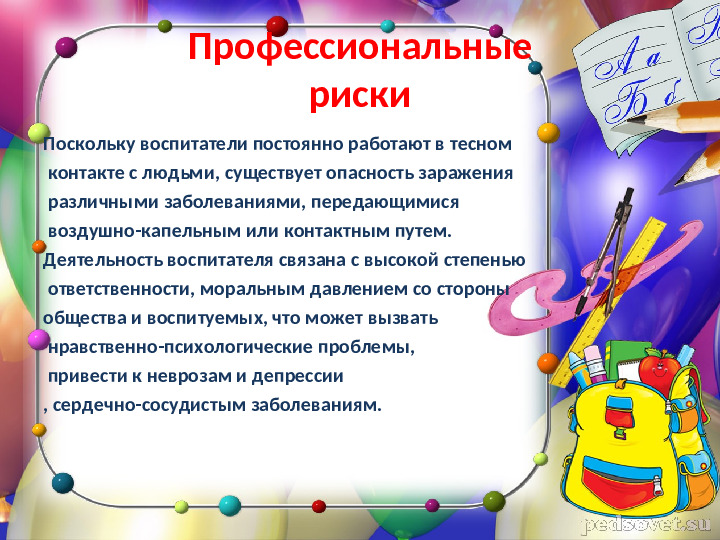 Профессиональные риски

Поскольку воспитатели постоянно работают в тесном контакте с людьми, существует опасность заражения различными заболеваниями, передающимися воздушно-капельным или контактным путем.
Деятельность воспитателя связана с высокой степенью ответственности, моральным давлением со стороны общества и воспитуемых, что может вызвать нравственно-психологические проблемы, привести к неврозам и депрессии , сердечно-сосудистым заболеваниям.

А а Б б

pedsovet.su